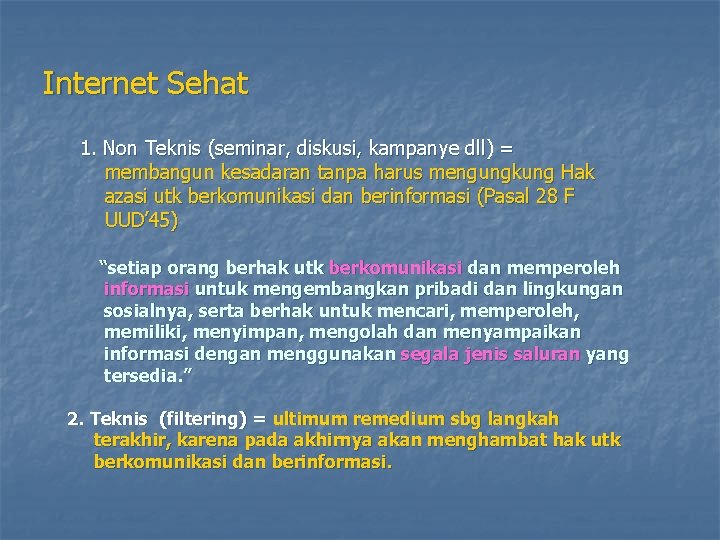 Internet Sehat

1. Non Teknis (seminar, diskusi, kampanye dll) = membangun kesadaran tanpa harus mengungkung Hak azasi utk berkomunikasi dan berinformasi (Pasal 28 F UUD'45)

"setiap orang berhak utk berkomunikasi dan memperoleh informasi untuk mengembangkan pribadi dan lingkungan sosialnya, serta berhak untuk mencari, memperoleh, memiliki, menyimpan, mengolah dan menyampaikan informasi dengan menggunakan segala jenis saluran yang tersedia."

2. Teknis (filtering) = ultimum remedium sbg langkah terakhir, karena pada akhirnya akan menghambat hak utk berkomunikasi dan berinformasi.